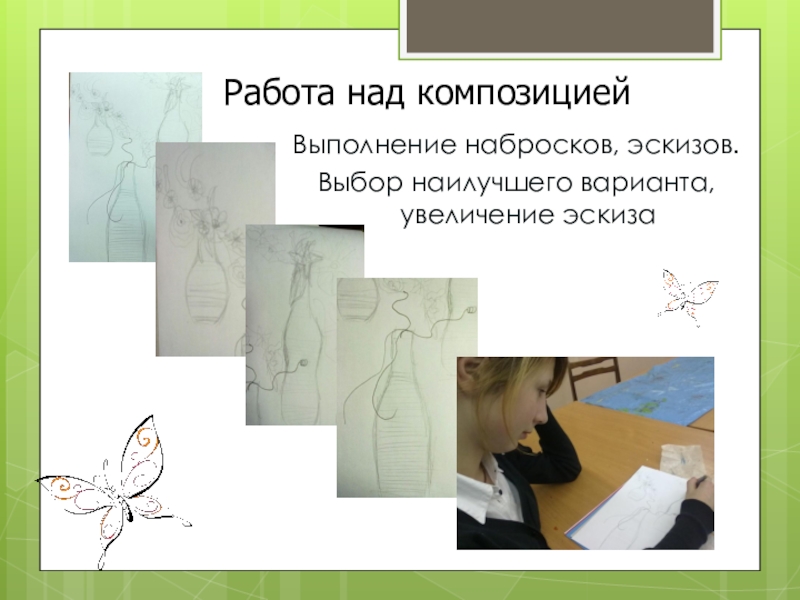 Работа над композицией

Выполнение набросков, эскизов.

Выбор наилучшего варианта, увеличение эскиза